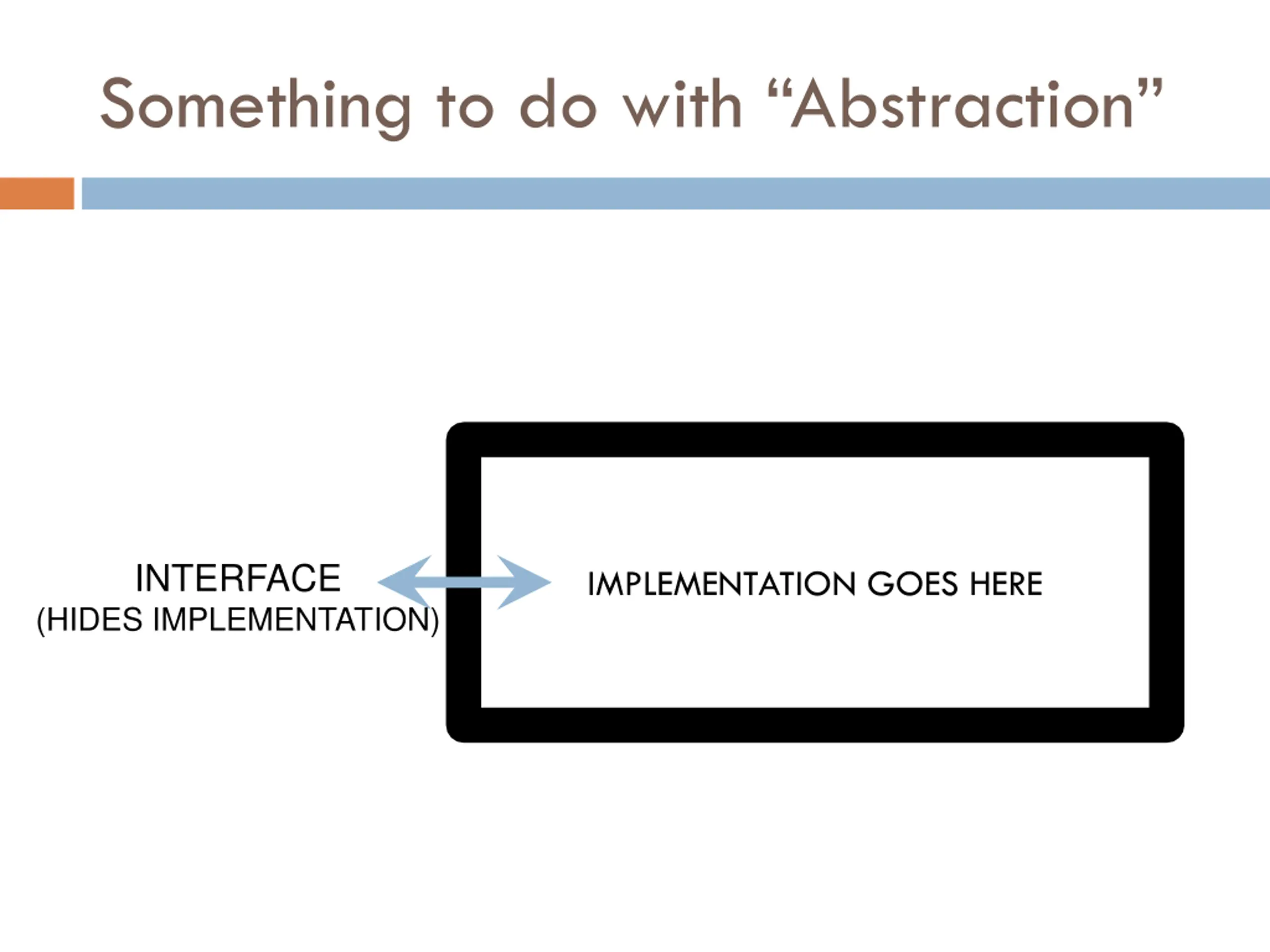 Something to do with “Abstraction”

INTERFACE
(HIDES IMPLEMENTATION)

IMPLEMENTATION GOES HERE